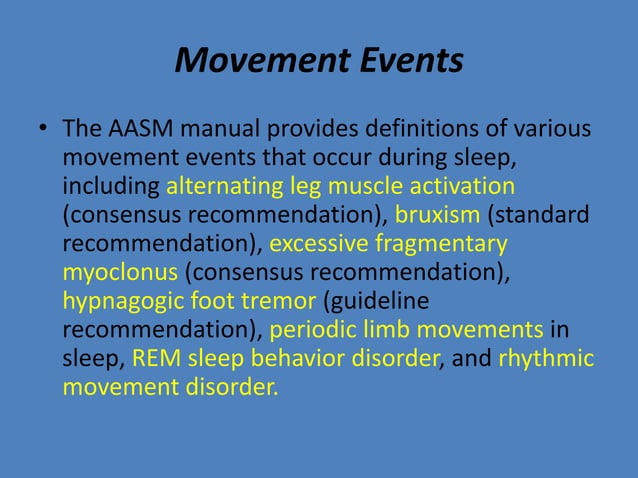 Movement Events

• The AASM manual provides definitions of various movement events that occur during sleep, including alternating leg muscle activation (consensus recommendation), bruxism (standard recommendation), excessive fragmentary myoclonus (consensus recommendation), hypnagogic foot tremor (guideline recommendation), periodic limb movements in sleep, REM sleep behavior disorder, and rhythmic movement disorder.